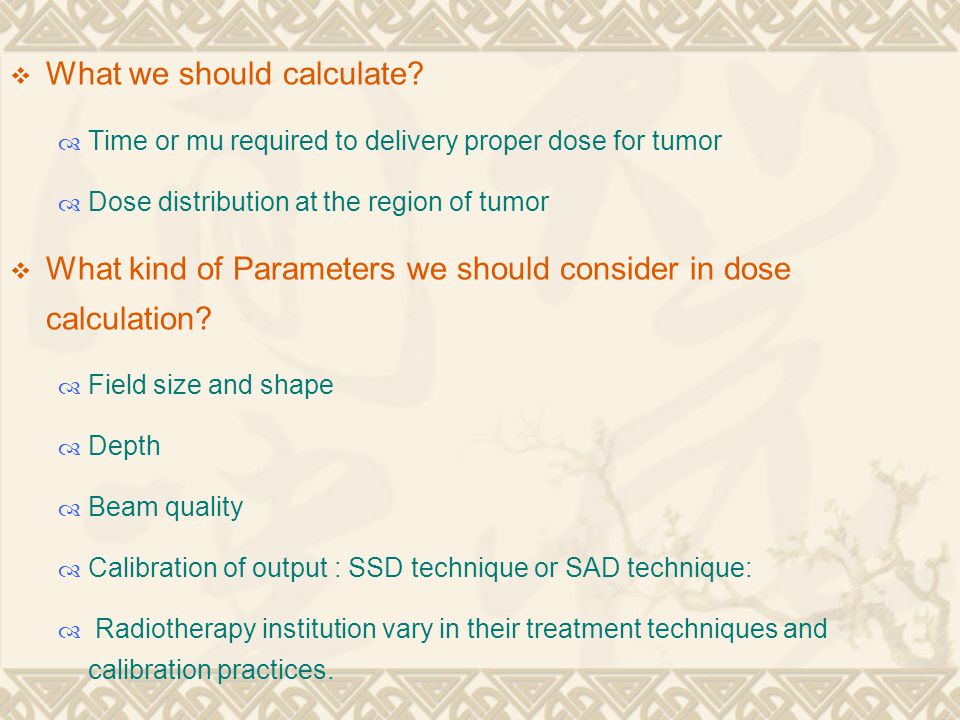 What we should calculate?

Time or mu required to delivery proper dose for tumor

Dose distribution at the region of tumor

What kind of Parameters we should consider in dose calculation?

Field size and shape

Depth

Beam quality

Calibration of output : SSD technique or SAD technique:

Radiotherapy institution vary in their treatment techniques and calibration practices.